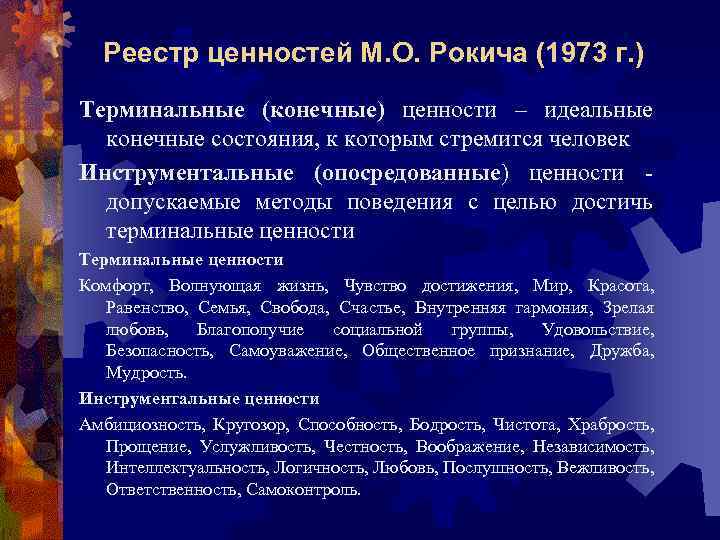 Реестр ценностей М.О. Рокича (1973 г.)

Терминальные (конечные) ценности – идеальные конечные состояния, к которым стремится человек

Инструментальные (опосредованные) ценности - допускаемые методы поведения с целью достичь терминальные ценности

Терминальные ценности

Комфорт, Волнующая жизнь, Чувство достижения, Мир, Красота, Равенство, Семья, Свобода, Счастье, Внутренняя гармония, Зрелая любовь, Благополучие социальной группы, Удовольствие, Безопасность, Самоуважение, Общественное признание, Дружба, Мудрость.

Инструментальные ценности

Амбициозность, Кругозор, Способность, Бодрость, Чистота, Храбрость, Прощение, Услужливость, Честность, Воображение, Независимость, Интеллектуальность, Логичность, Любовь, Послушность, Вежливость, Ответственность, Самоконтроль.